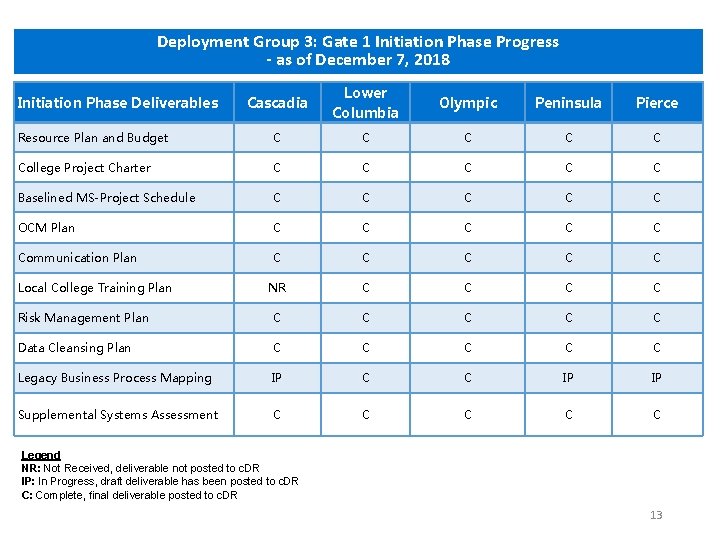 Deployment Group 3: Gate 1 Initiation Phase Progress
- as of December 7, 2018

| Initiation Phase Deliverables | Cascadia | Lower Columbia | Olympic | Peninsula | Pierce |
|---|---|---|---|---|---|
| Resource Plan and Budget | C | C | C | C | C |
| College Project Charter | C | C | C | C | C |
| Baselined MS-Project Schedule | C | C | C | C | C |
| OCM Plan | C | C | C | C | C |
| Communication Plan | C | C | C | C | C |
| Local College Training Plan | NR | C | C | C | C |
| Risk Management Plan | C | C | C | C | C |
| Data Cleansing Plan | C | C | C | C | C |
| Legacy Business Process Mapping | IP | C | C | IP | IP |
| Supplemental Systems Assessment | C | C | C | C | C |

Legend
NR: Not Received, deliverable not posted to cDR
IP: In Progress, draft deliverable has been posted to cDR
C: Complete, final deliverable posted to cDR

13